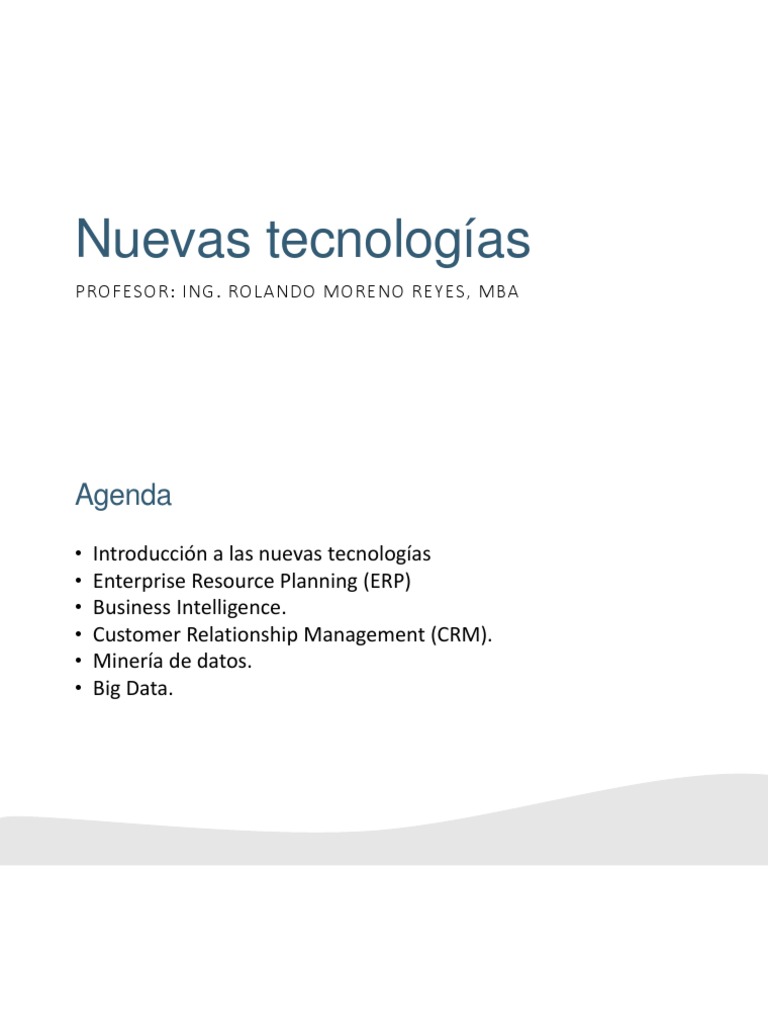 Nuevas tecnologías

PROFESOR: ING. ROLANDO MORENO REYES, MBA

Agenda

• Introducción a las nuevas tecnologías
• Enterprise Resource Planning (ERP)
• Business Intelligence.
• Customer Relationship Management (CRM).
• Minería de datos.
• Big Data.